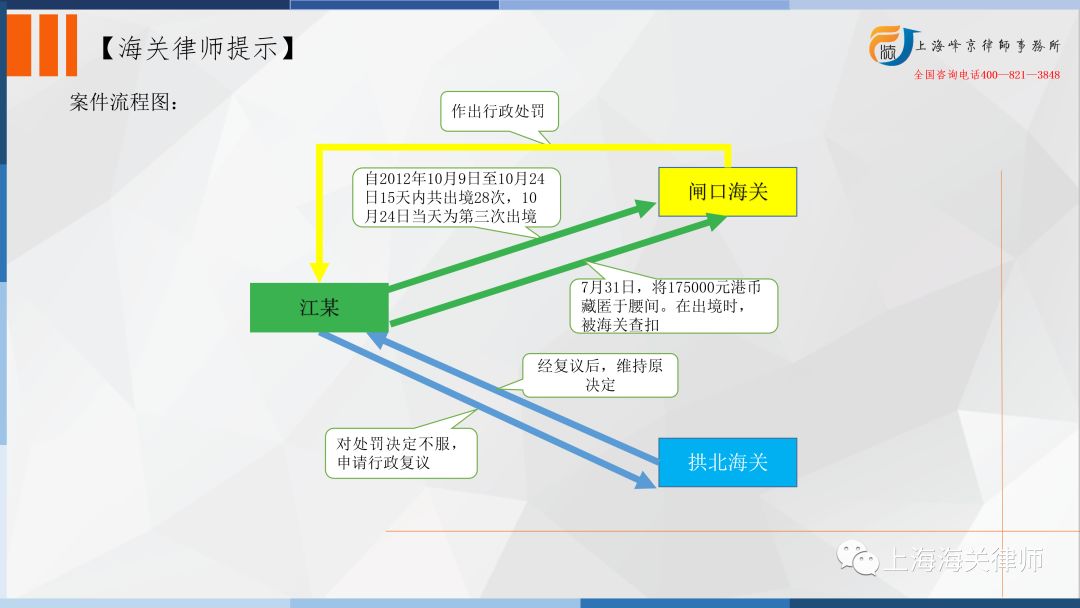 【海关律师提示】

上海峰京律师事务所
全国咨询电话400—821—3848

案件流程图：

作出行政处罚

自2012年10月9日至10月24日15天内共出境28次，10月24日当天为第三次出境

闸口海关

江某

7月31日，将175000元港币藏匿于腰间。在出境时，被海关查扣

经复议后，维持原决定

对处罚决定不服，申请行政复议

拱北海关

上海海关律师